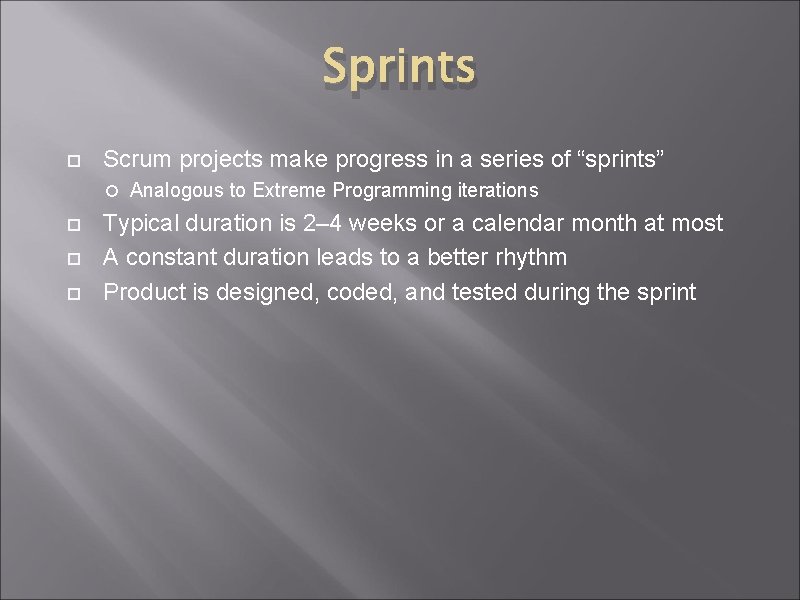 Sprints

Scrum projects make progress in a series of “sprints”

Analogous to Extreme Programming iterations

Typical duration is 2–4 weeks or a calendar month at most

A constant duration leads to a better rhythm

Product is designed, coded, and tested during the sprint